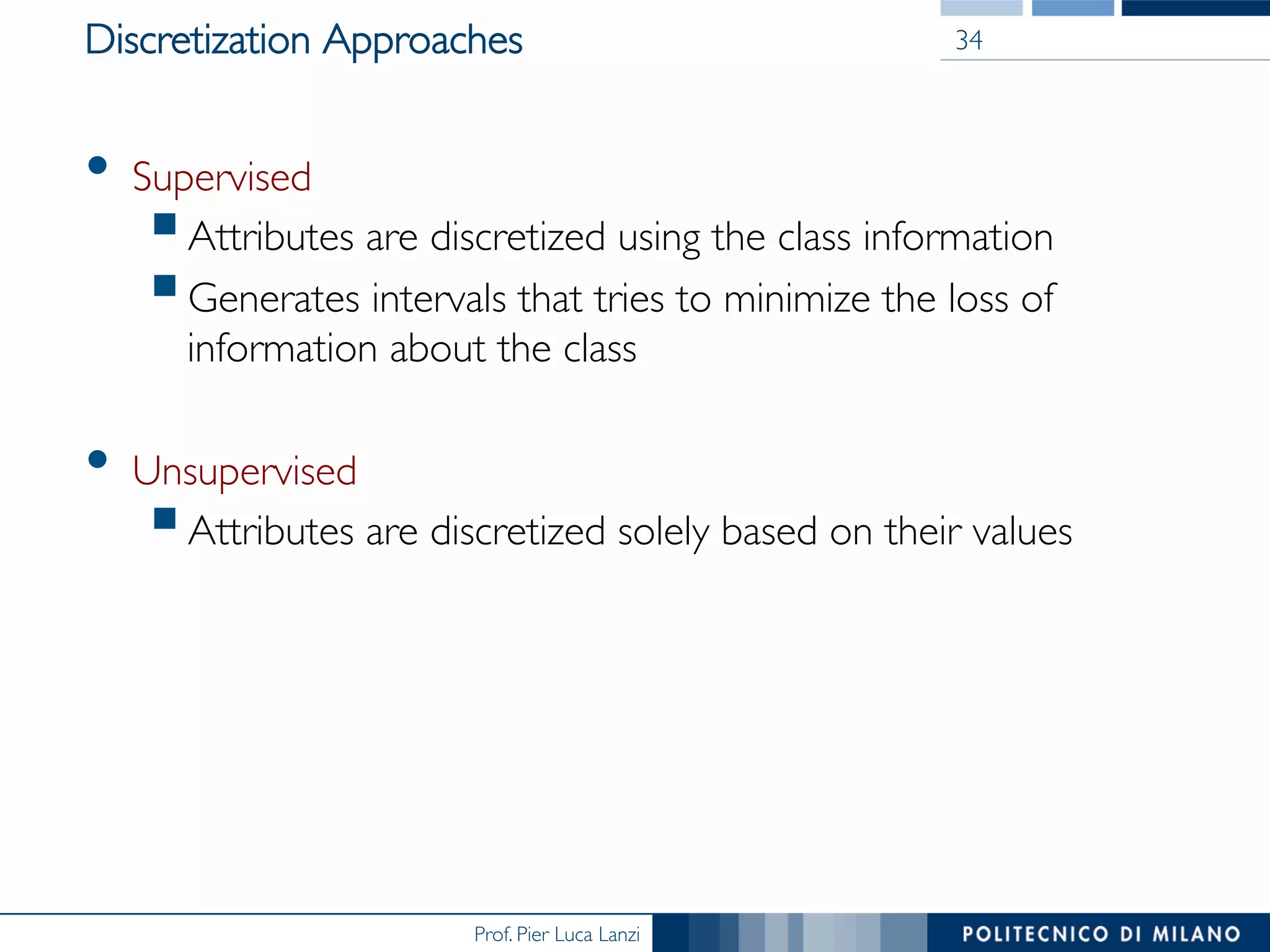 Discretization Approaches

34

• Supervised
  ▪ Attributes are discretized using the class information
  ▪ Generates intervals that tries to minimize the loss of information about the class

• Unsupervised
  ▪ Attributes are discretized solely based on their values

Prof. Pier Luca Lanzi

POLITECNICO DI MILANO